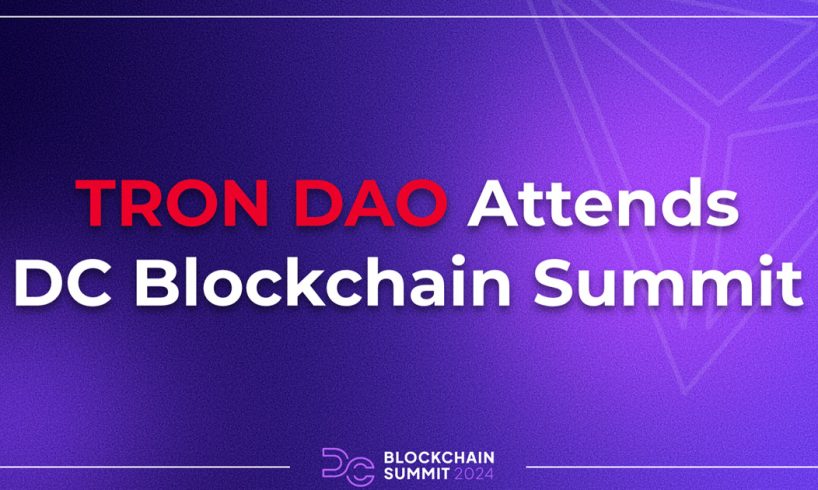 TRON DAO Attends DC Blockchain Summit

DC BLOCKCHAIN SUMMIT 2024